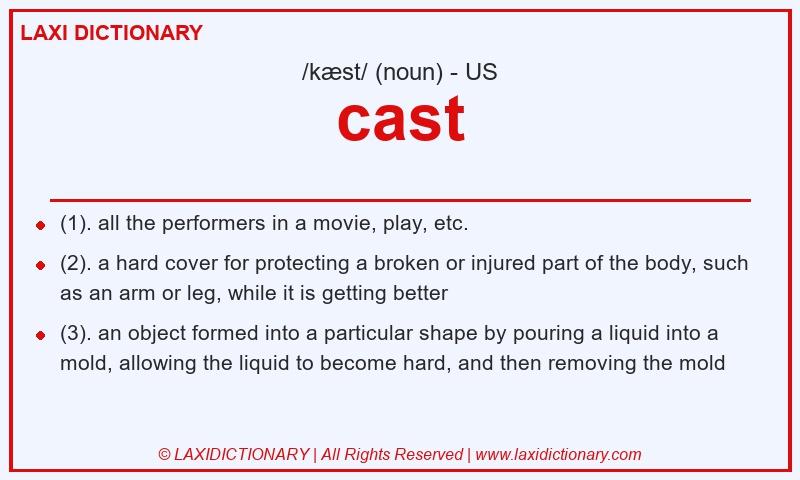 LAXI DICTIONARY

/kæst/ (noun) - US

cast

- (1). all the performers in a movie, play, etc.
- (2). a hard cover for protecting a broken or injured part of the body, such as an arm or leg, while it is getting better
- (3). an object formed into a particular shape by pouring a liquid into a mold, allowing the liquid to become hard, and then removing the mold

© LAXIDICTIONARY | All Rights Reserved | www.laxidictionary.com